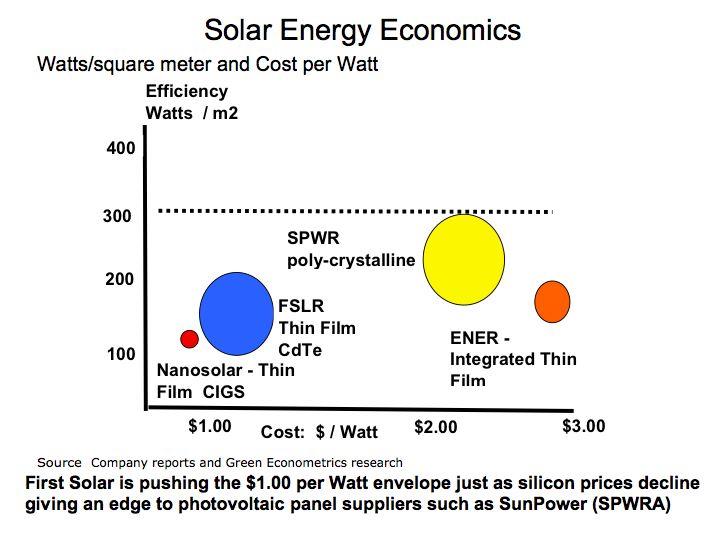 Solar Energy Economics

Watts/square meter and Cost per Watt

Efficiency
Watts / m2

400

300

200

100

SPWR
poly-crystalline

FSLR
Thin Film
CdTe

Nanosolar - Thin
Film CIGS

ENER -
Integrated Thin
Film

$1.00

Cost: $ / Watt

$2.00

$3.00

Source Company reports and Green Econometrics research

First Solar is pushing the $1.00 per Watt envelope just as silicon prices decline giving an edge to photovoltaic panel suppliers such as SunPower (SPWRA)